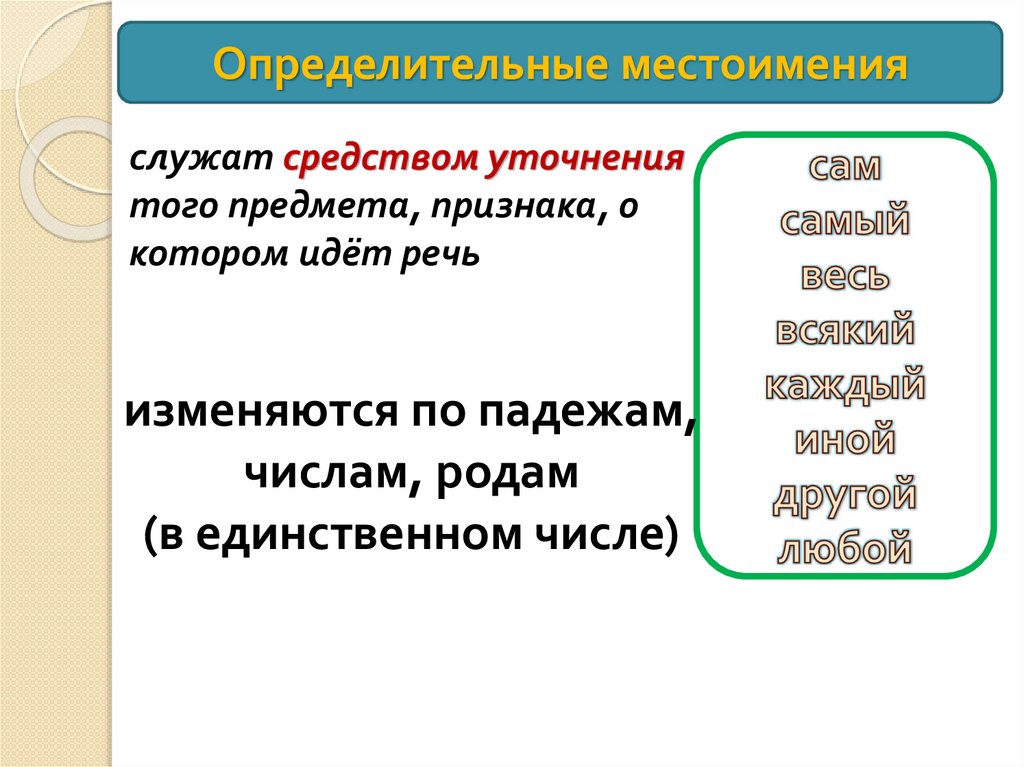 Определительные местоимения

служат средством уточнения того предмета, признака, о котором идёт речь

изменяются по падежам, числам, родам (в единственном числе)

сам
самый
весь
всякий
каждый
иной
другой
любой